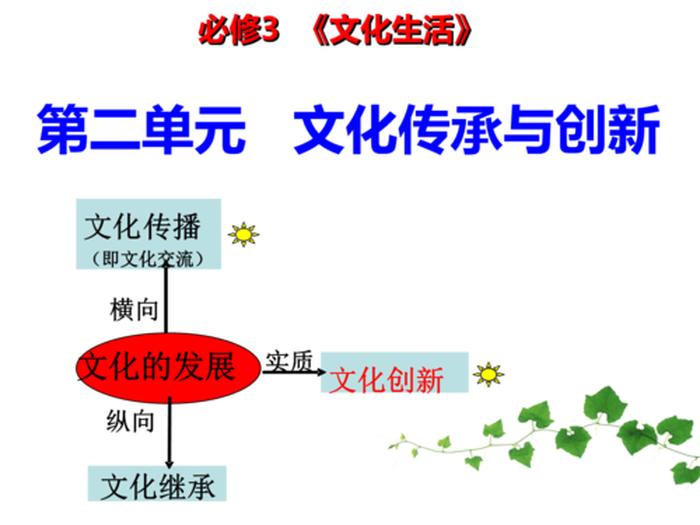 必修3 《文化生活》

第二单元 文化传承与创新

文化传播
（即文化交流）

横向

文化的发展

实质

文化创新

纵向

文化继承